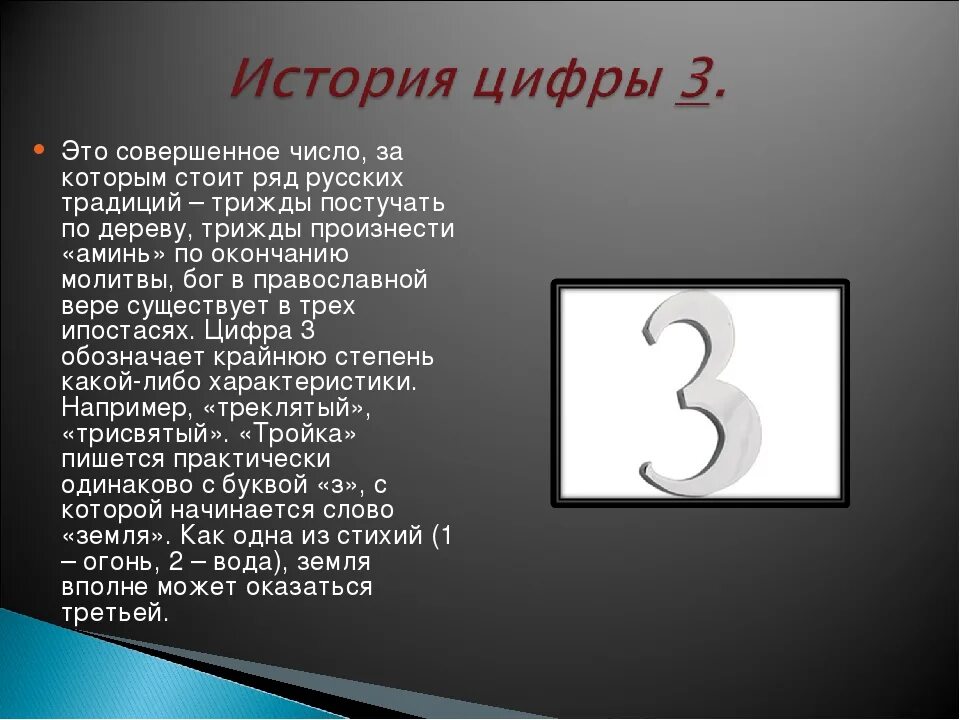 История цифры 3.

Это совершенное число, за которым стоит ряд русских традиций – трижды постучать по дереву, трижды произнести «аминь» по окончанию молитвы, бог в православной вере существует в трех ипостасях. Цифра 3 обозначает крайнюю степень какой-либо характеристики. Например, «треклятый», «трисвятый». «Тройка» пишется практически одинаково с буквой «з», с которой начинается слово «земля». Как одна из стихий (1 – огонь, 2 – вода), земля вполне может оказаться третьей.

3